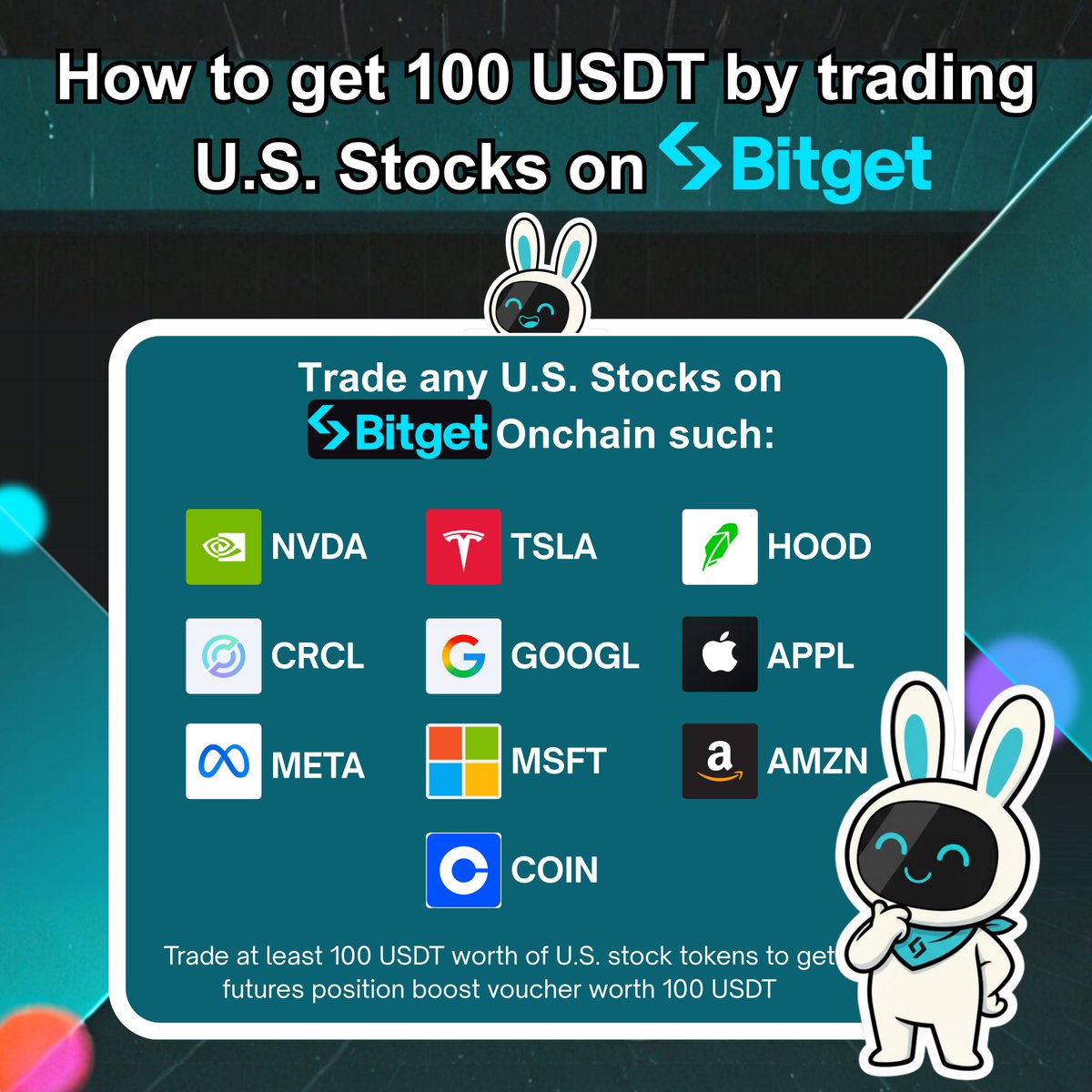 How to get 100 USDT by trading U.S. Stocks on Bitget

Trade any U.S. Stocks on Bitget Onchain such:

NVDA
TSLA
HOOD
CRCL
GOOGL
APPL
META
MSFT
AMZN
COIN

Trade at least 100 USDT worth of U.S. stock tokens to get futures position boost voucher worth 100 USDT